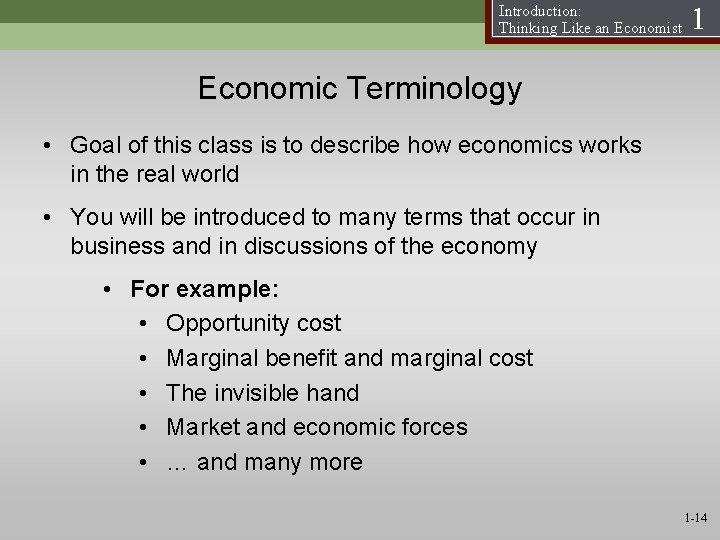 Introduction:
Thinking Like an Economist 1

Economic Terminology

• Goal of this class is to describe how economics works in the real world

• You will be introduced to many terms that occur in business and in discussions of the economy

• For example:
• Opportunity cost
• Marginal benefit and marginal cost
• The invisible hand
• Market and economic forces
• … and many more

1-14